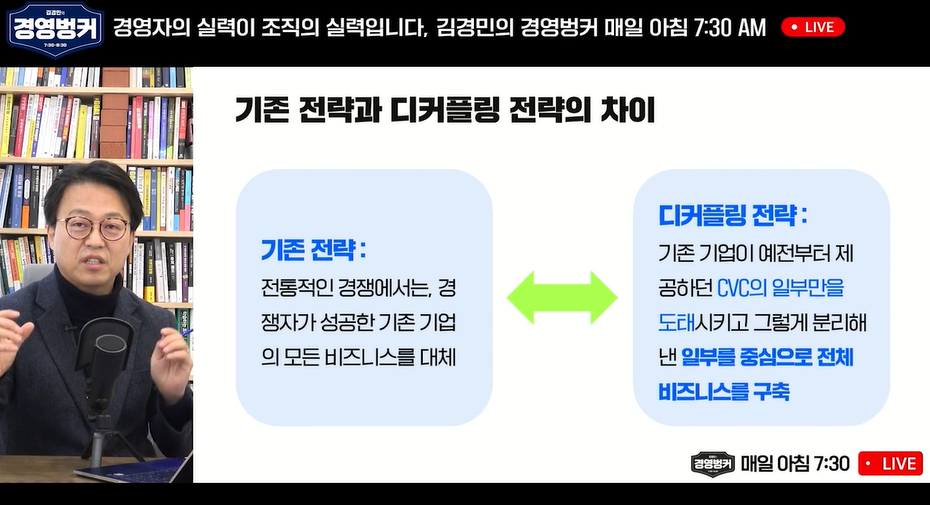 김경민의
경영벙커
7:30-8:30

경영자의 실력이 조직의 실력입니다, 김경민의 경영벙커 매일 아침 7:30 AM

• LIVE

기존 전략과 디커플링 전략의 차이

기존 전략 :

전통적인 경쟁에서는, 경쟁자가 성공한 기존 기업의 모든 비즈니스를 대체

디커플링 전략 :

기존 기업이 예전부터 제공하던 CVC의 일부만을 도태시키고 그렇게 분리해 낸 일부를 중심으로 전체 비즈니스를 구축

경영벙커 매일 아침 7:30

• LIVE